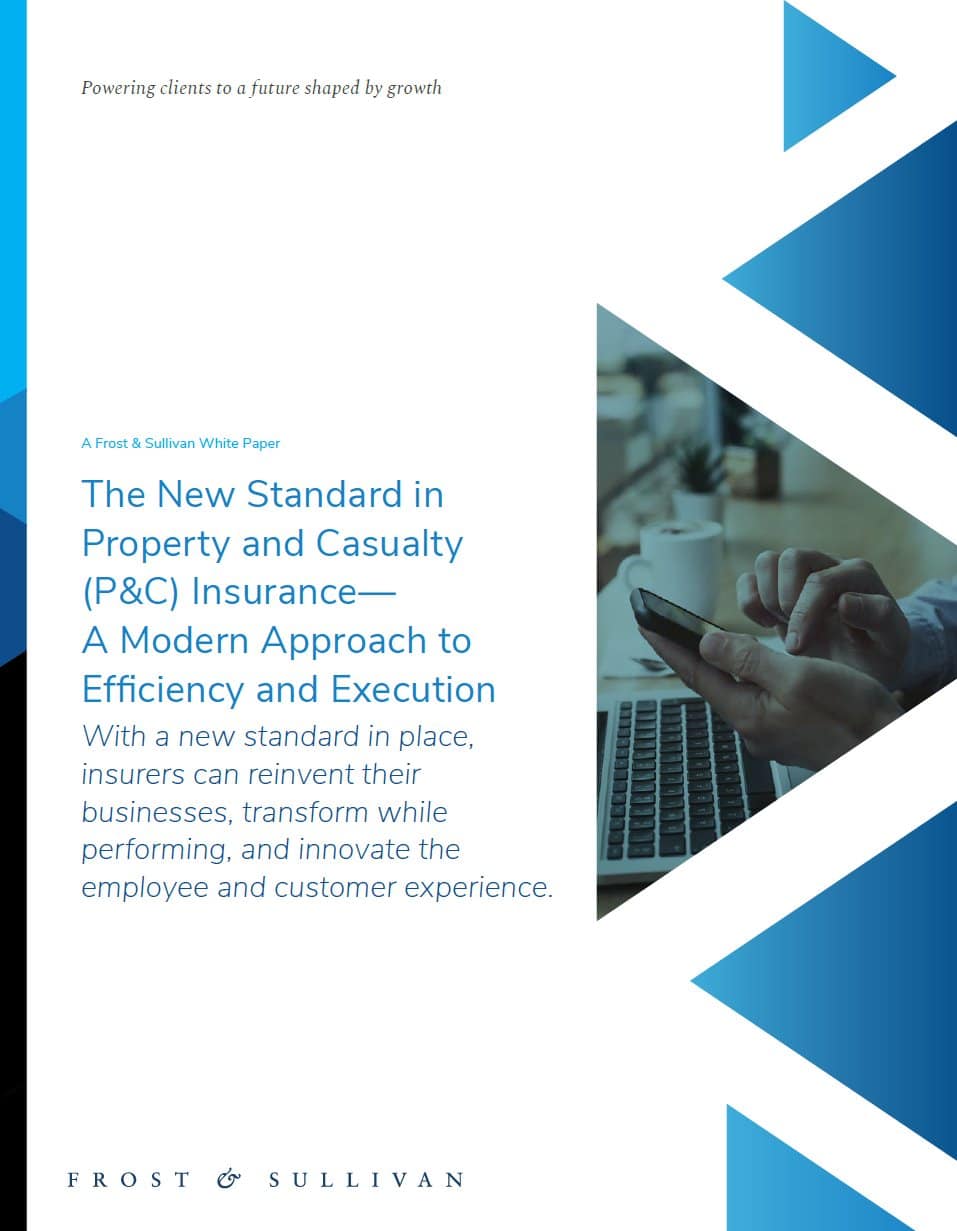 Powering clients to a future shaped by growth

A Frost & Sullivan White Paper

The New Standard in Property and Casualty (P&C) Insurance— A Modern Approach to Efficiency and Execution

With a new standard in place, insurers can reinvent their businesses, transform while performing, and innovate the employee and customer experience.

FROST & SULLIVAN